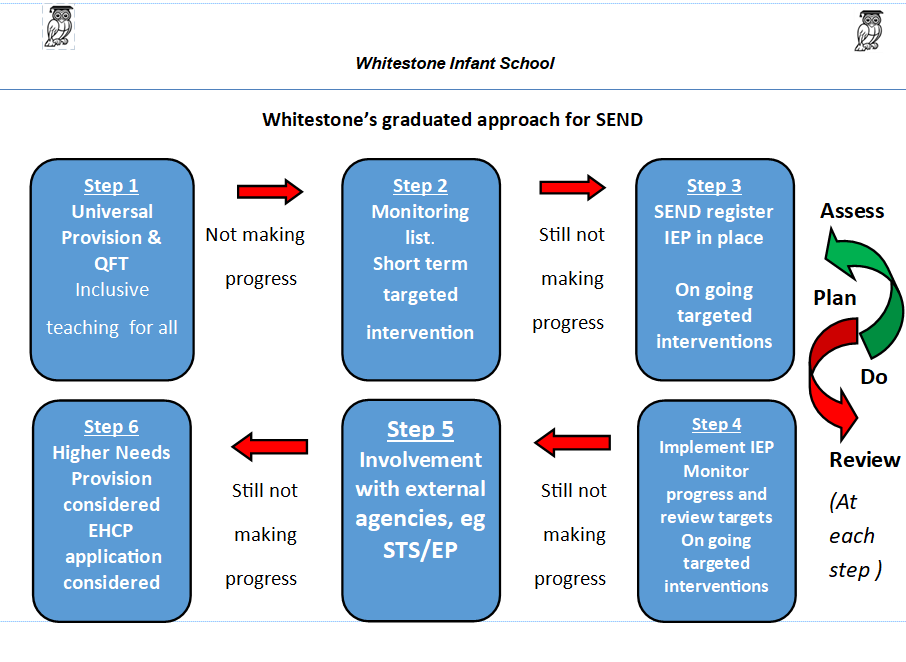 Whitestone Infant School

Whitestone's graduated approach for SEND

Step 1
Universal Provision & QFT
Inclusive teaching for all

Not making progress

Step 2
Monitoring list.
Short term targeted intervention

Still not making progress

Step 3
SEND register
IEP in place

On going targeted interventions

Assess

Plan

Do

Review

(At each step )

Step 4
Implement IEP
Monitor progress and review targets
On going targeted interventions

Still not making progress

Step 5
Involvement with external agencies, eg STS/EP

Still not making progress

Step 6
Higher Needs Provision considered
EHCP application considered